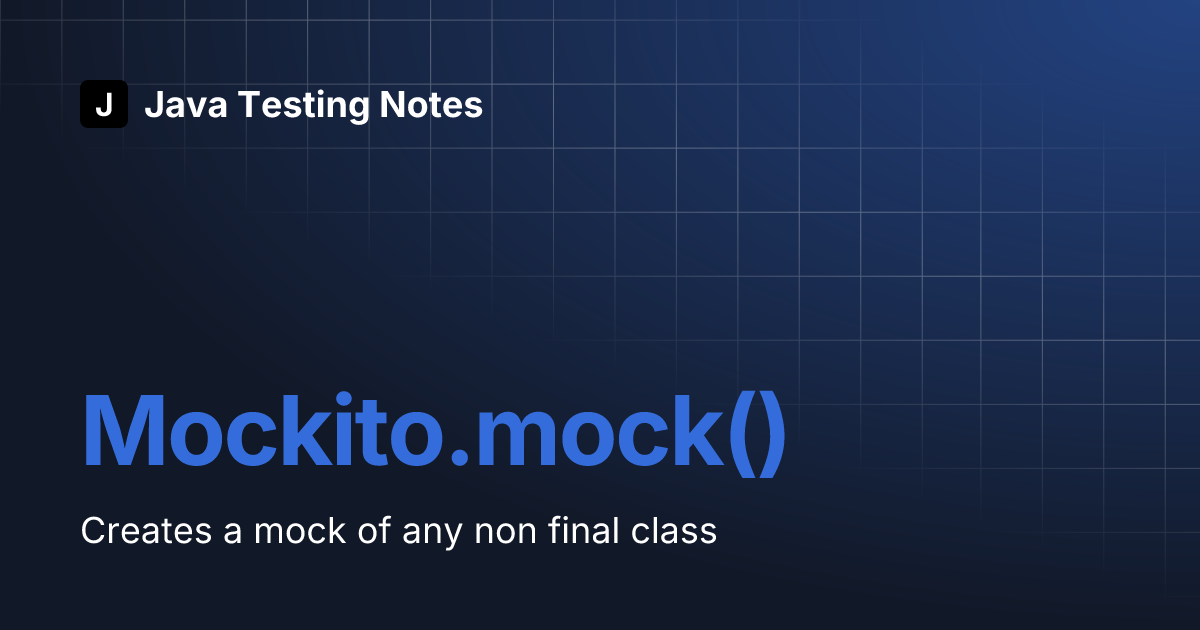 J Java Testing Notes

Mockito.mock()

Creates a mock of any non final class